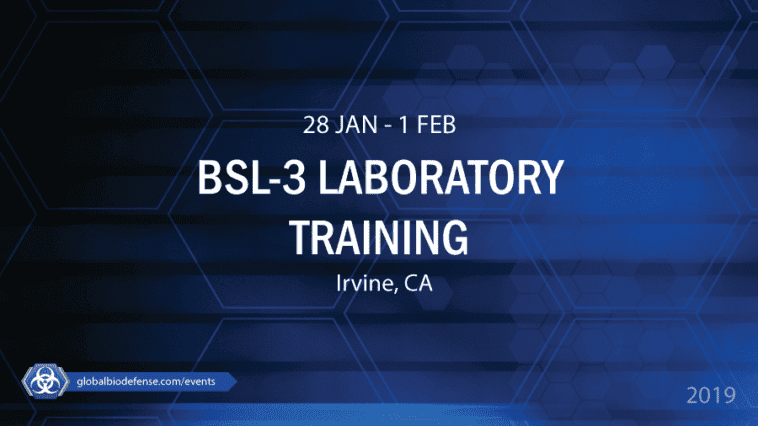 28 JAN - 1 FEB

BSL-3 LABORATORY TRAINING

Irvine, CA

globalbiodefense.com/events

2019